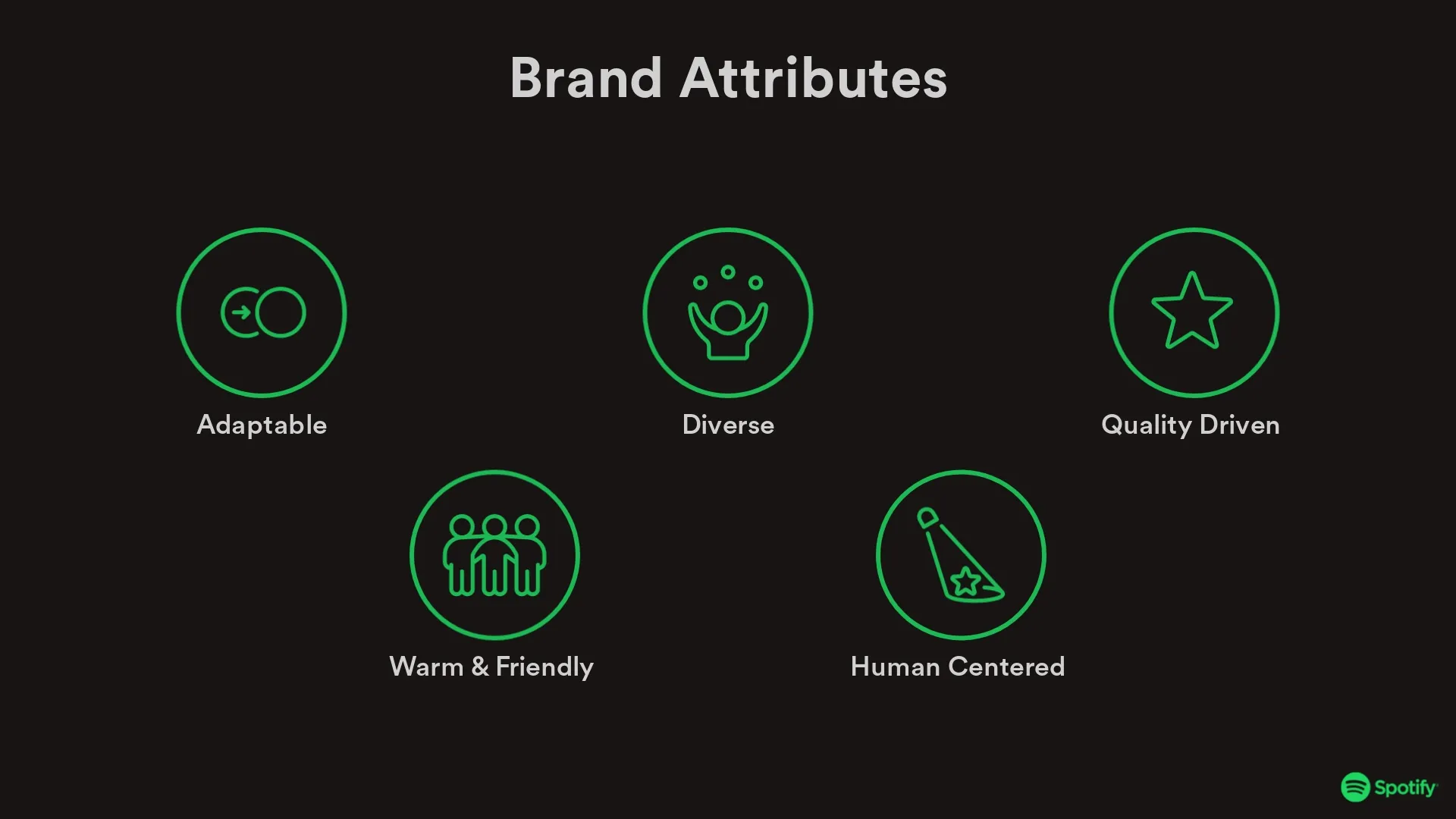 Brand Attributes

Adaptable

Diverse

Quality Driven

Warm & Friendly

Human Centered

Spotify